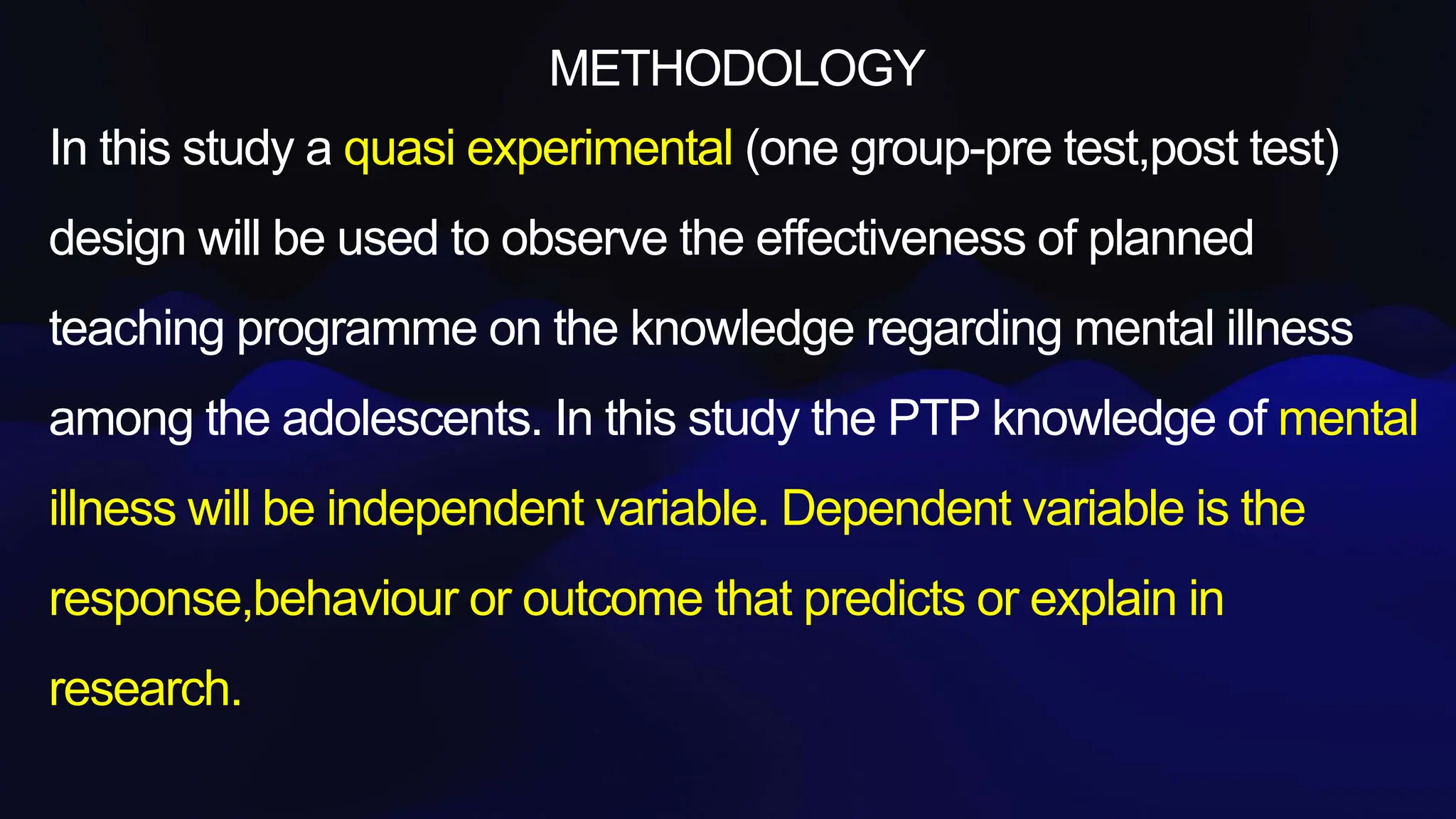 METHODOLOGY

In this study a quasi experimental (one group-pre test,post test) design will be used to observe the effectiveness of planned teaching programme on the knowledge regarding mental illness among the adolescents. In this study the PTP knowledge of mental illness will be independent variable. Dependent variable is the response,behaviour or outcome that predicts or explain in research.